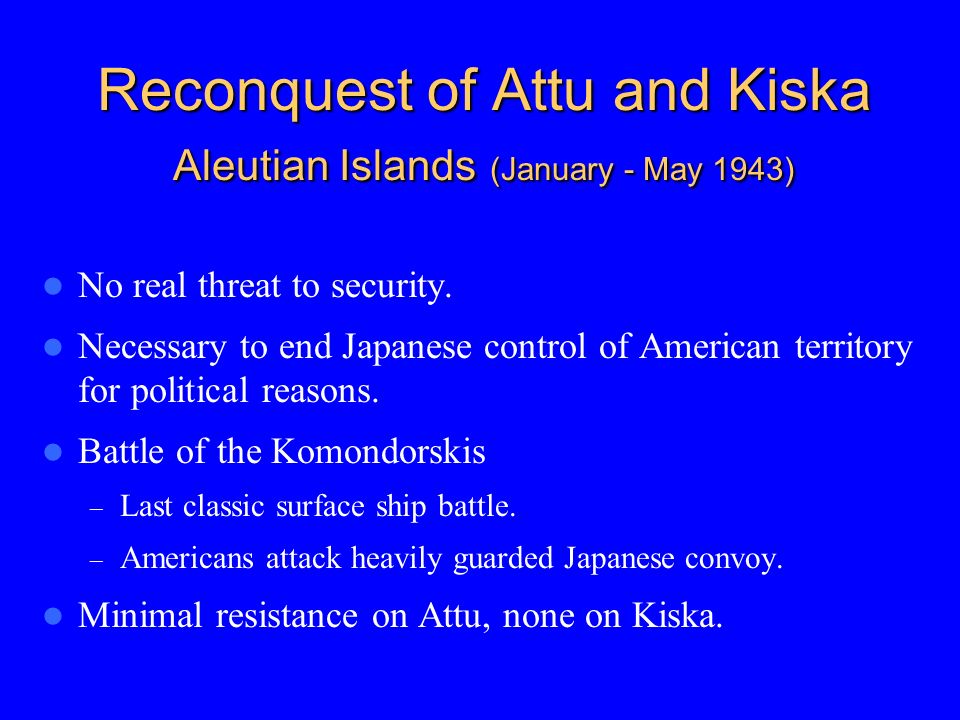 Reconquest of Attu and Kiska
Aleutian Islands (January - May 1943)

- No real threat to security.
- Necessary to end Japanese control of American territory for political reasons.
- Battle of the Komondorskis
  – Last classic surface ship battle.
  – Americans attack heavily guarded Japanese convoy.
- Minimal resistance on Attu, none on Kiska.